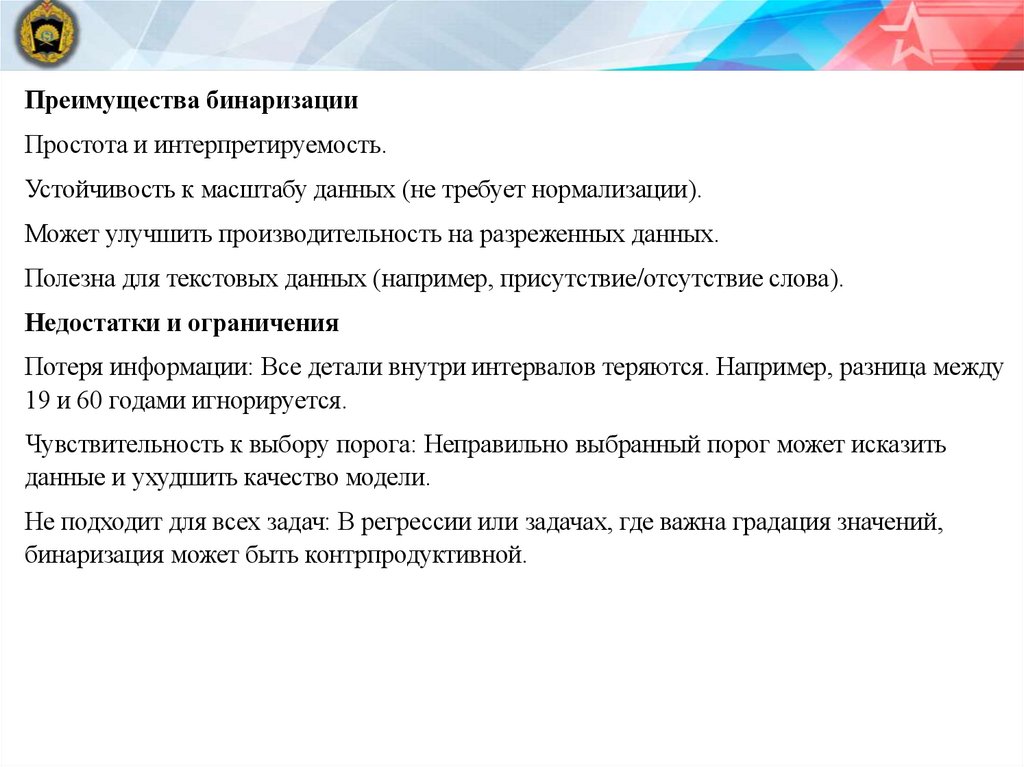 Преимущества бинаризации

Простота и интерпретируемость.

Устойчивость к масштабу данных (не требует нормализации).

Может улучшить производительность на разреженных данных.

Полезна для текстовых данных (например, присутствие/отсутствие слова).

Недостатки и ограничения

Потеря информации: Все детали внутри интервалов теряются. Например, разница между 19 и 60 годами игнорируется.

Чувствительность к выбору порога: Неправильно выбранный порог может исказить данные и ухудшить качество модели.

Не подходит для всех задач: В регрессии или задачах, где важна градация значений, бинаризация может быть контрпродуктивной.